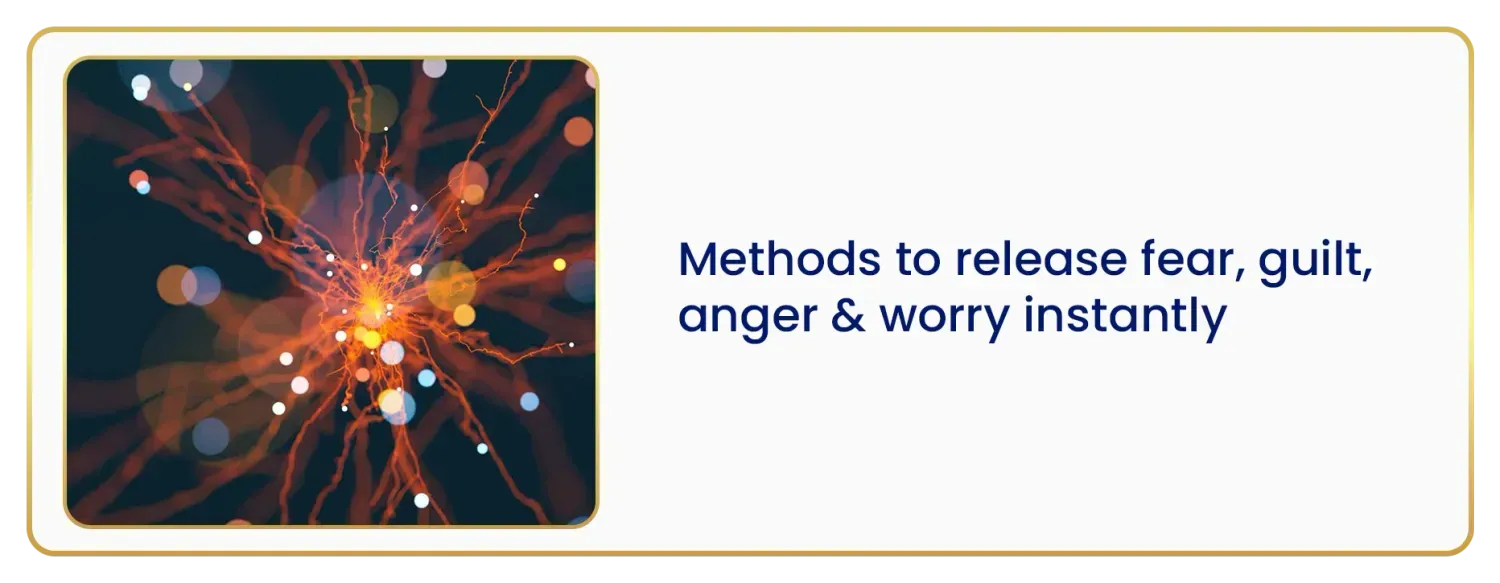 Methods to release fear, guilt, anger & worry instantly